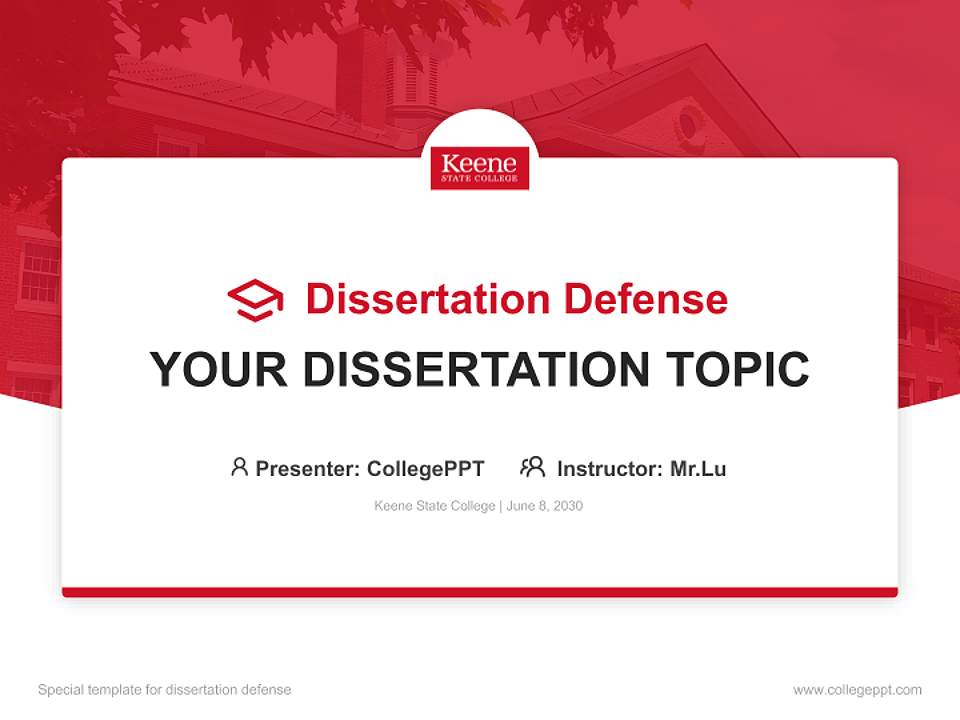 Keene
STATE COLLEGE

Dissertation Defense

YOUR DISSERTATION TOPIC

Presenter: CollegePPT Instructor: Mr.Lu

Keene State College | June 8, 2030

Special template for dissertation defense

www.collegeppt.com